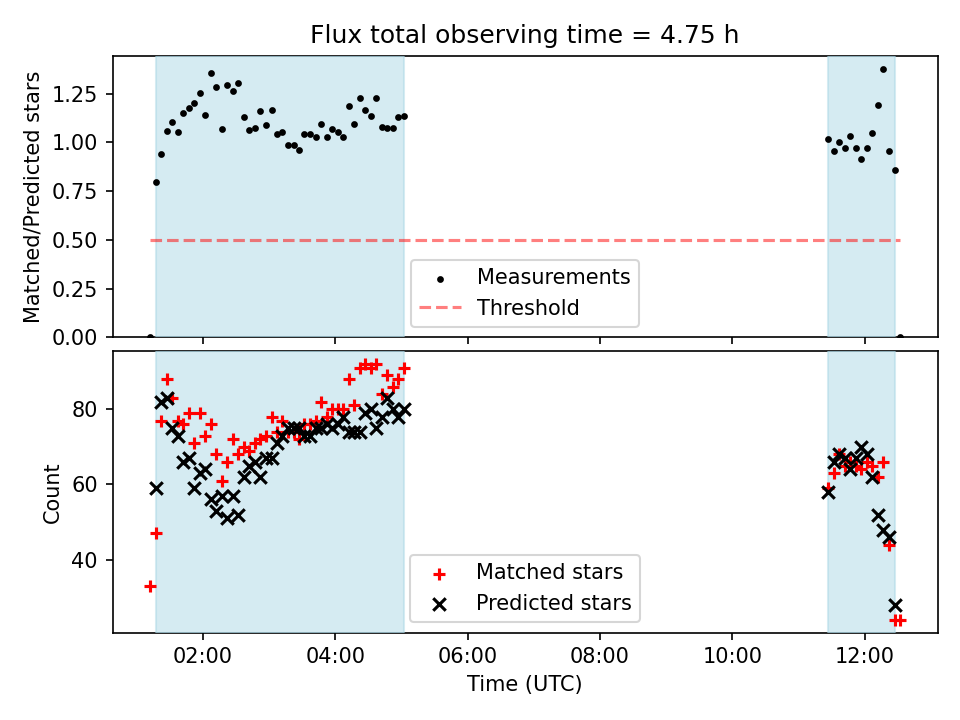 Flux total observing time = 4.75 h

Matched/Predicted stars

1.25
1.00
0.75
0.50
0.25
0.00

Measurements
Threshold

Count

80
60
40

Matched stars
Predicted stars

02:00
04:00
06:00
08:00
10:00
12:00

Time (UTC)